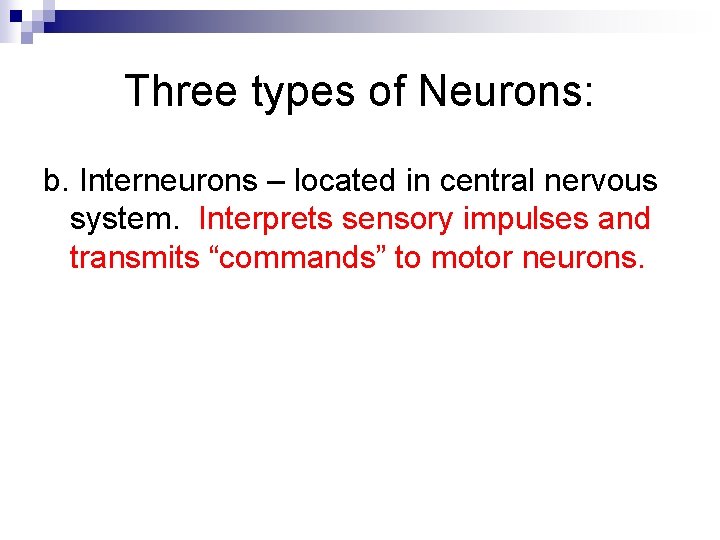 Three types of Neurons:

b. Interneurons – located in central nervous system. Interprets sensory impulses and transmits “commands” to motor neurons.